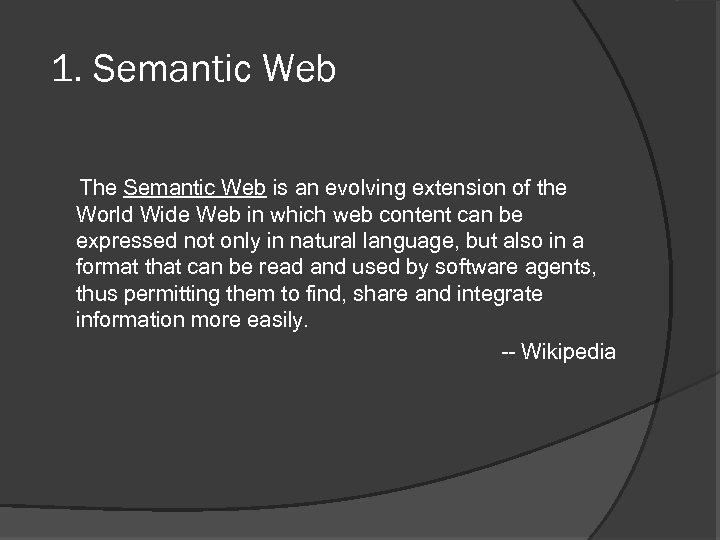 1. Semantic Web

The Semantic Web is an evolving extension of the World Wide Web in which web content can be expressed not only in natural language, but also in a format that can be read and used by software agents, thus permitting them to find, share and integrate information more easily.

-- Wikipedia